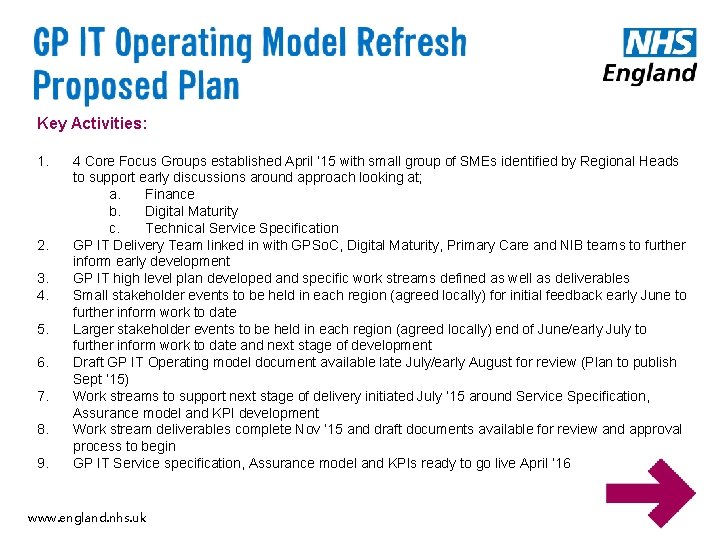 GP IT Operating Model Refresh Proposed Plan

NHS England

Key Activities:

1. 4 Core Focus Groups established April '15 with small group of SMEs identified by Regional Heads to support early discussions around approach looking at;
a. Finance
b. Digital Maturity
c. Technical Service Specification
2. GP IT Delivery Team linked in with GPSoC, Digital Maturity, Primary Care and NIB teams to further inform early development
3. GP IT high level plan developed and specific work streams defined as well as deliverables
4. Small stakeholder events to be held in each region (agreed locally) for initial feedback early June to further inform work to date
5. Larger stakeholder events to be held in each region (agreed locally) end of June/early July to further inform work to date and next stage of development
6. Draft GP IT Operating model document available late July/early August for review (Plan to publish Sept '15)
7. Work streams to support next stage of delivery initiated July '15 around Service Specification, Assurance model and KPI development
8. Work stream deliverables complete Nov '15 and draft documents available for review and approval process to begin
9. GP IT Service specification, Assurance model and KPIs ready to go live April '16

www.england.nhs.uk